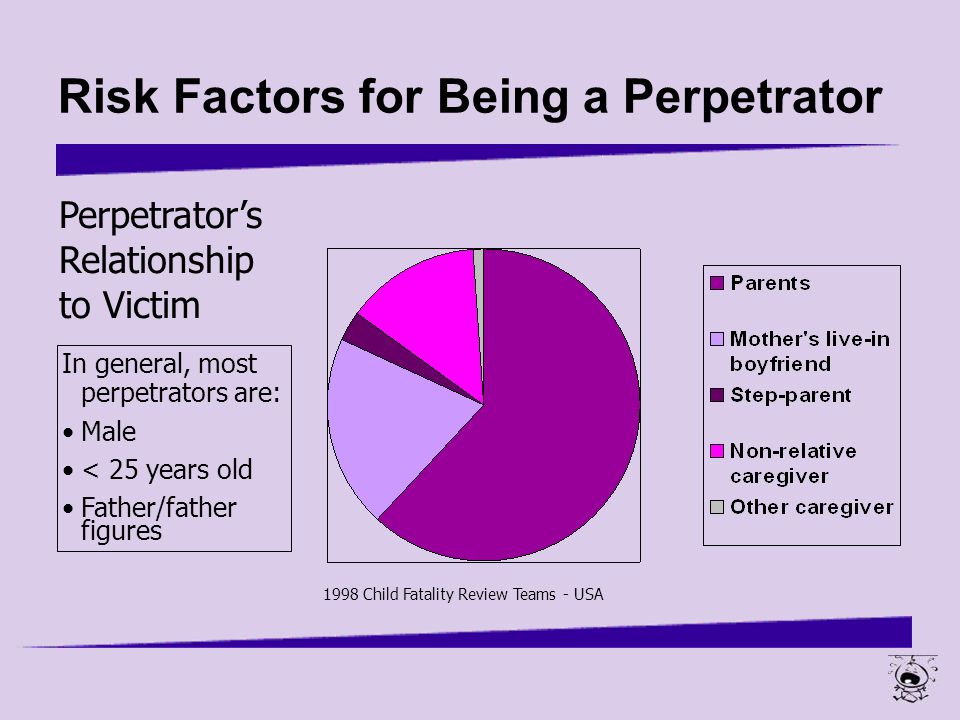 Risk Factors for Being a Perpetrator

Perpetrator's Relationship to Victim

In general, most perpetrators are:
• Male
• < 25 years old
• Father/father figures

Parents
Mother's live-in boyfriend
Step-parent
Non-relative caregiver
Other caregiver

1998 Child Fatality Review Teams - USA